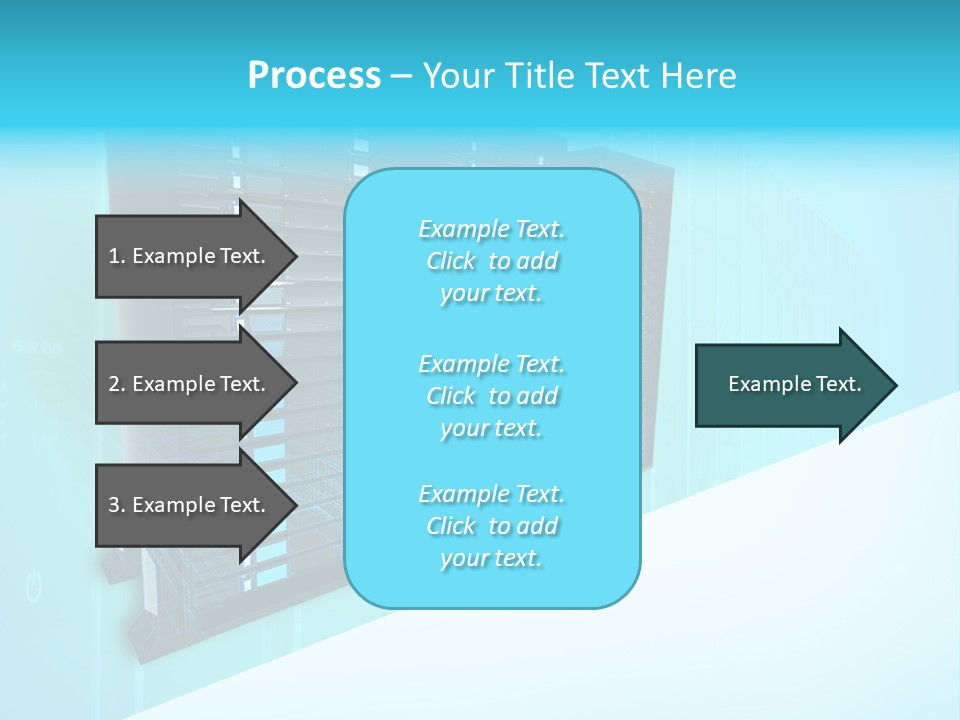 Process – Your Title Text Here

1. Example Text.

2. Example Text.

3. Example Text.

Example Text. Click to add your text.

Example Text. Click to add your text.

Example Text. Click to add your text.

Example Text.